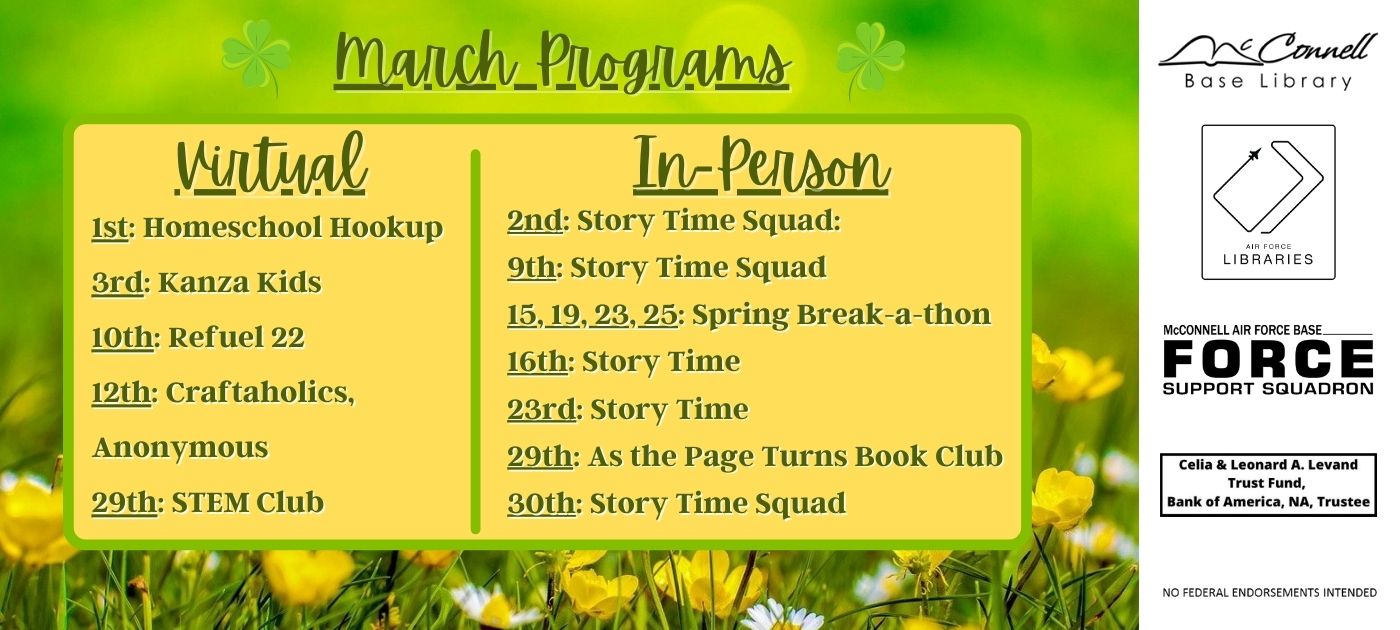 March Programs

Virtual

1st: Homeschool Hookup

3rd: Kanza Kids

10th: Refuel 22

12th: Craftaholics, Anonymous

29th: STEM Club

In-Person

2nd: Story Time Squad:

9th: Story Time Squad

15, 19, 23, 25: Spring Break-a-thon

16th: Story Time

23rd: Story Time

29th: As the Page Turns Book Club

30th: Story Time Squad

McConnell Base Library

AIR FORCE LIBRARIES

McCONNELL AIR FORCE BASE FORCE SUPPORT SQUADRON

Celia & Leonard A. Levand Trust Fund, Bank of America, NA, Trustee

NO FEDERAL ENDORSEMENTS INTENDED